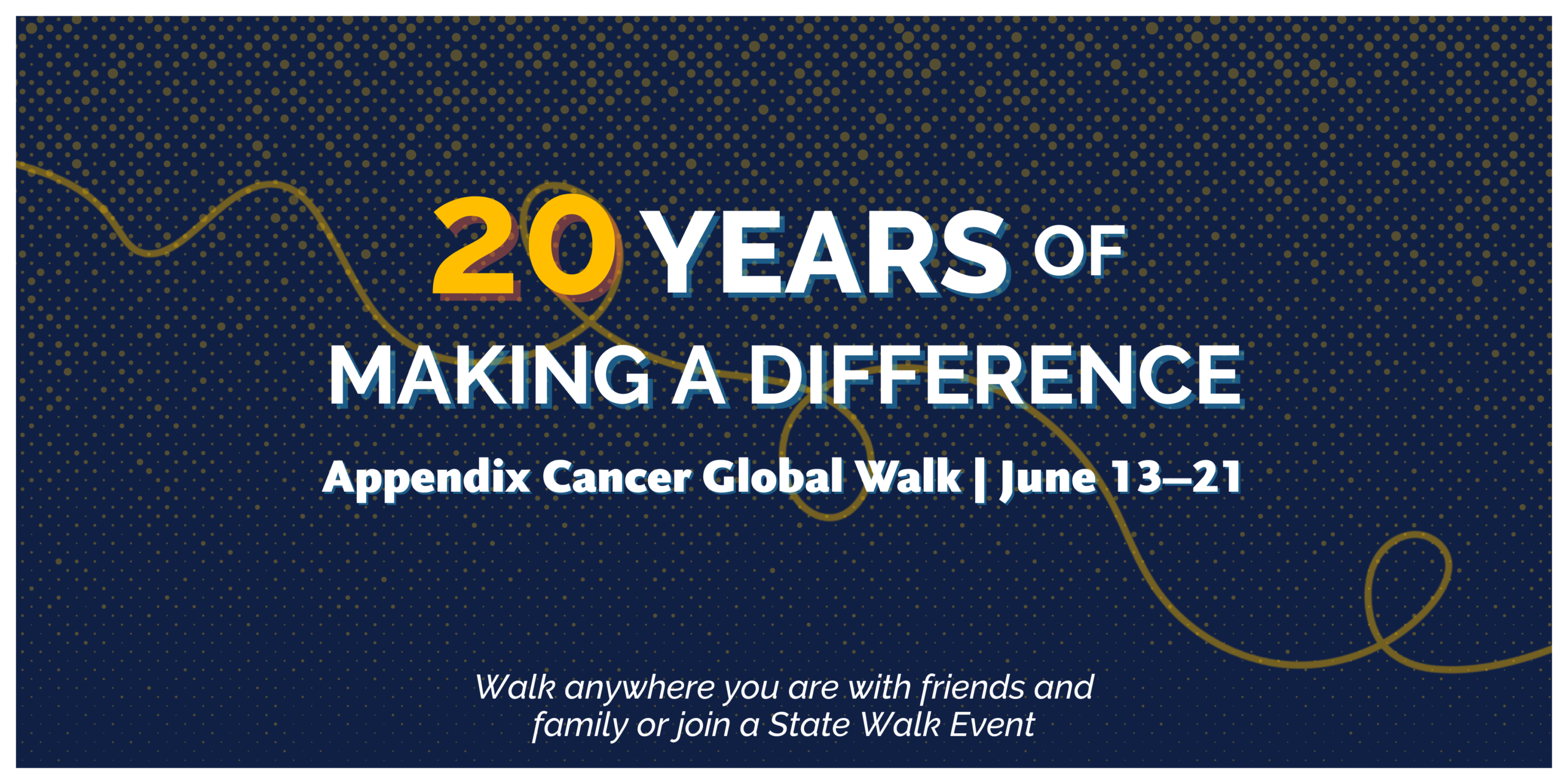 20 YEARS OF
MAKING A DIFFERENCE

Appendix Cancer Global Walk | June 13–21

Walk anywhere you are with friends and family or join a State Walk Event